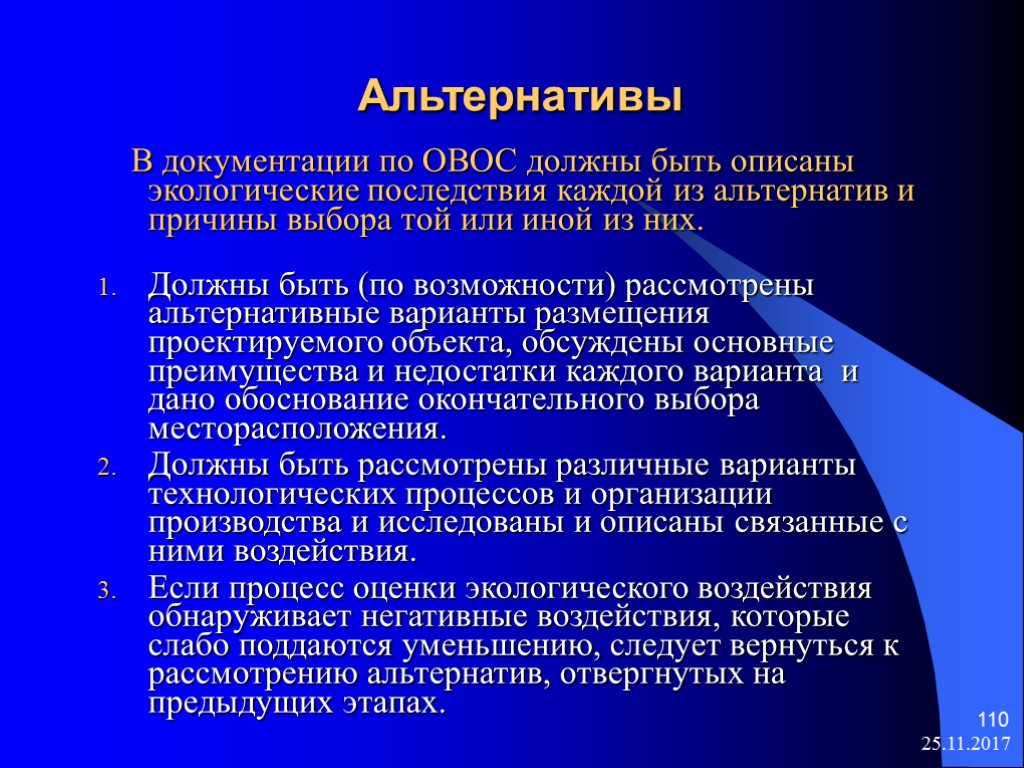 Альтернативы

В документации по ОВОС должны быть описаны экологические последствия каждой из альтернатив и причины выбора той или иной из них.

1. Должны быть (по возможности) рассмотрены альтернативные варианты размещения проектируемого объекта, обсуждены основные преимущества и недостатки каждого варианта и дано обоснование окончательного выбора месторасположения.
2. Должны быть рассмотрены различные варианты технологических процессов и организации производства и исследованы и описаны связанные с ними воздействия.
3. Если процесс оценки экологического воздействия обнаруживает негативные воздействия, которые слабо поддаются уменьшению, следует вернуться к рассмотрению альтернатив, отвергнутых на предыдущих этапах.

110
25.11.2017